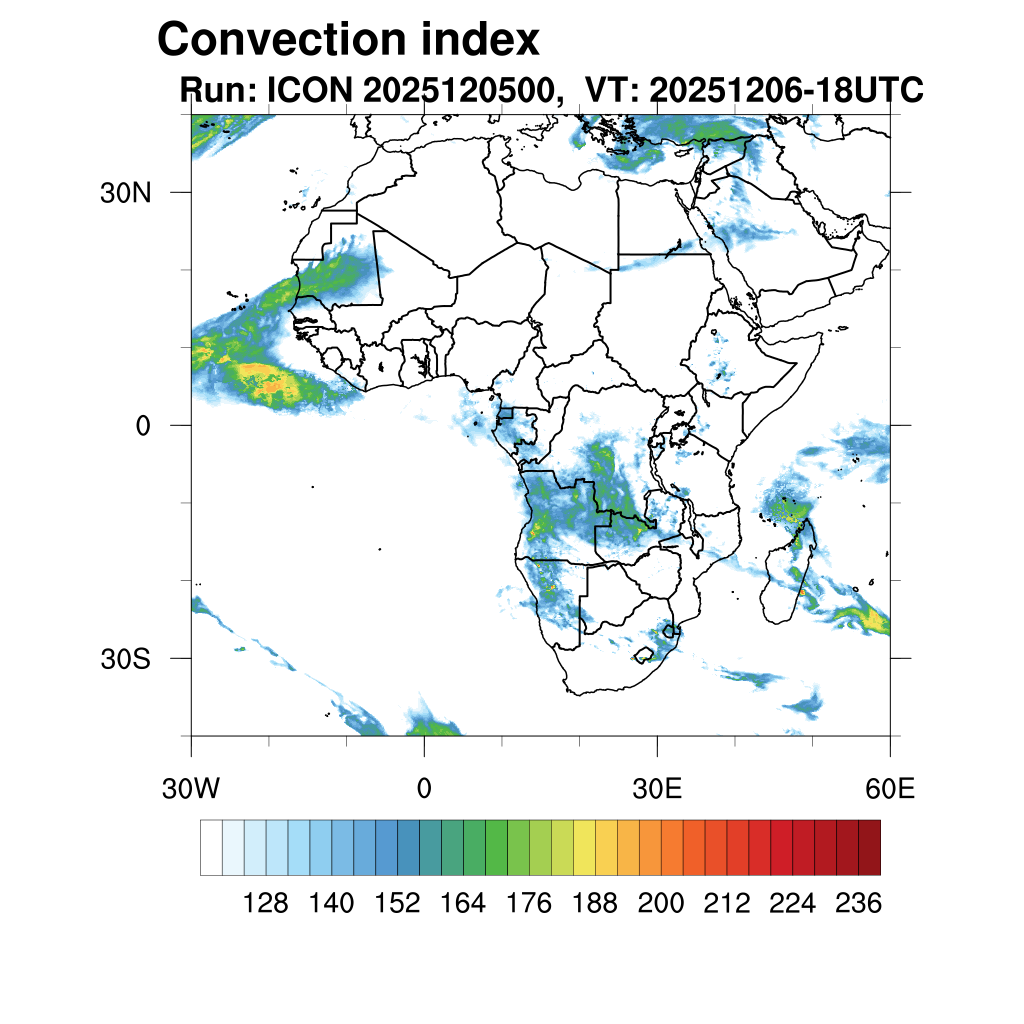 Convection index
Run: ICON 2025120500, VT: 20251206-18UTC

30N
0
30S

30W
0
30E
60E

128 140 152 164 176 188 200 212 224 236